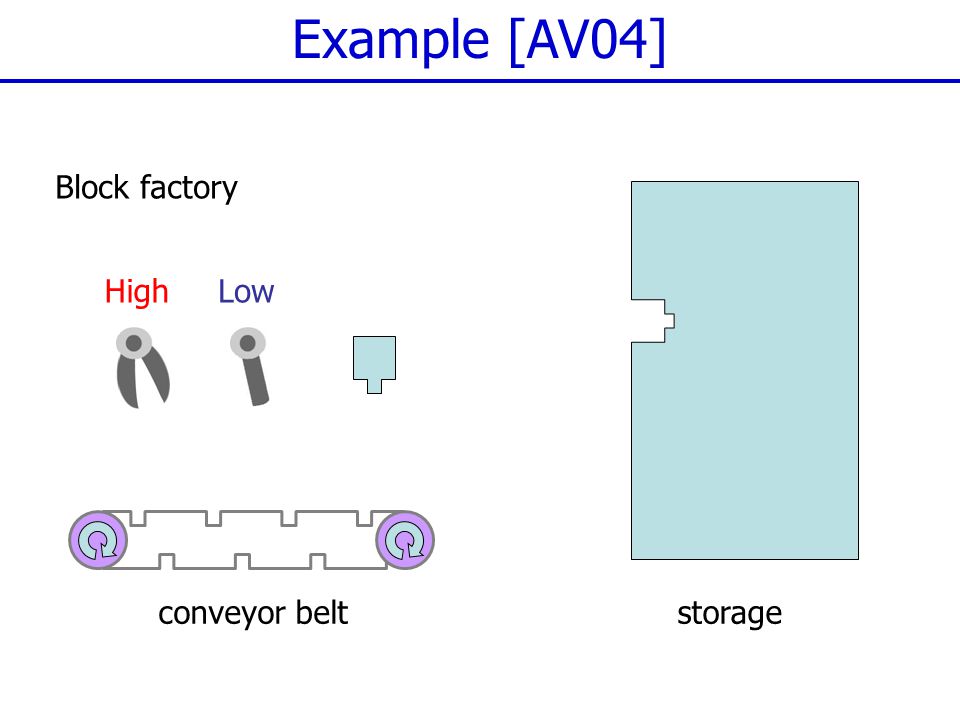 Example [AV04]

Block factory

High

Low

conveyor belt

storage